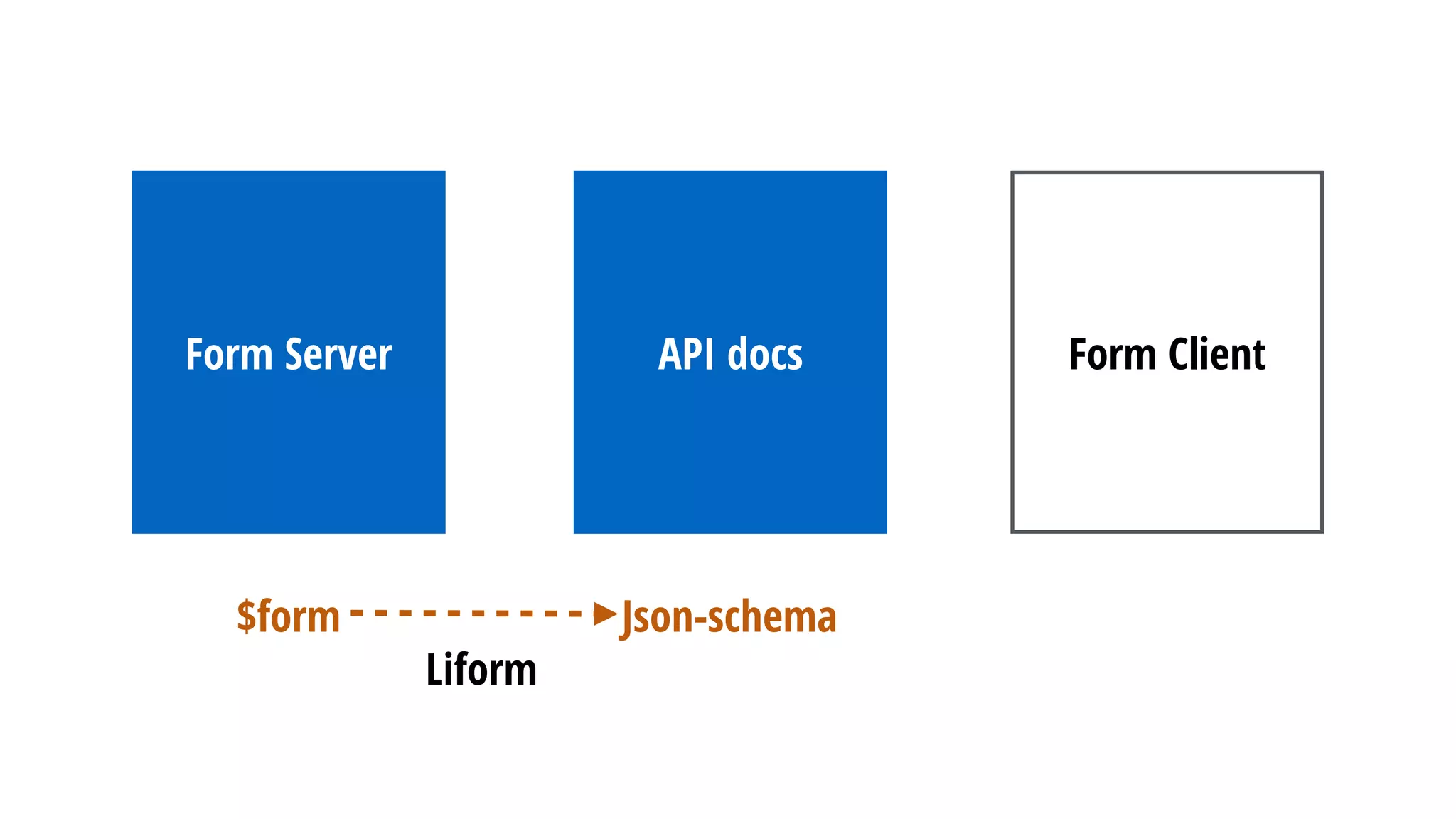 Form Server

API docs

Form Client

\$form Json-schema

Liform